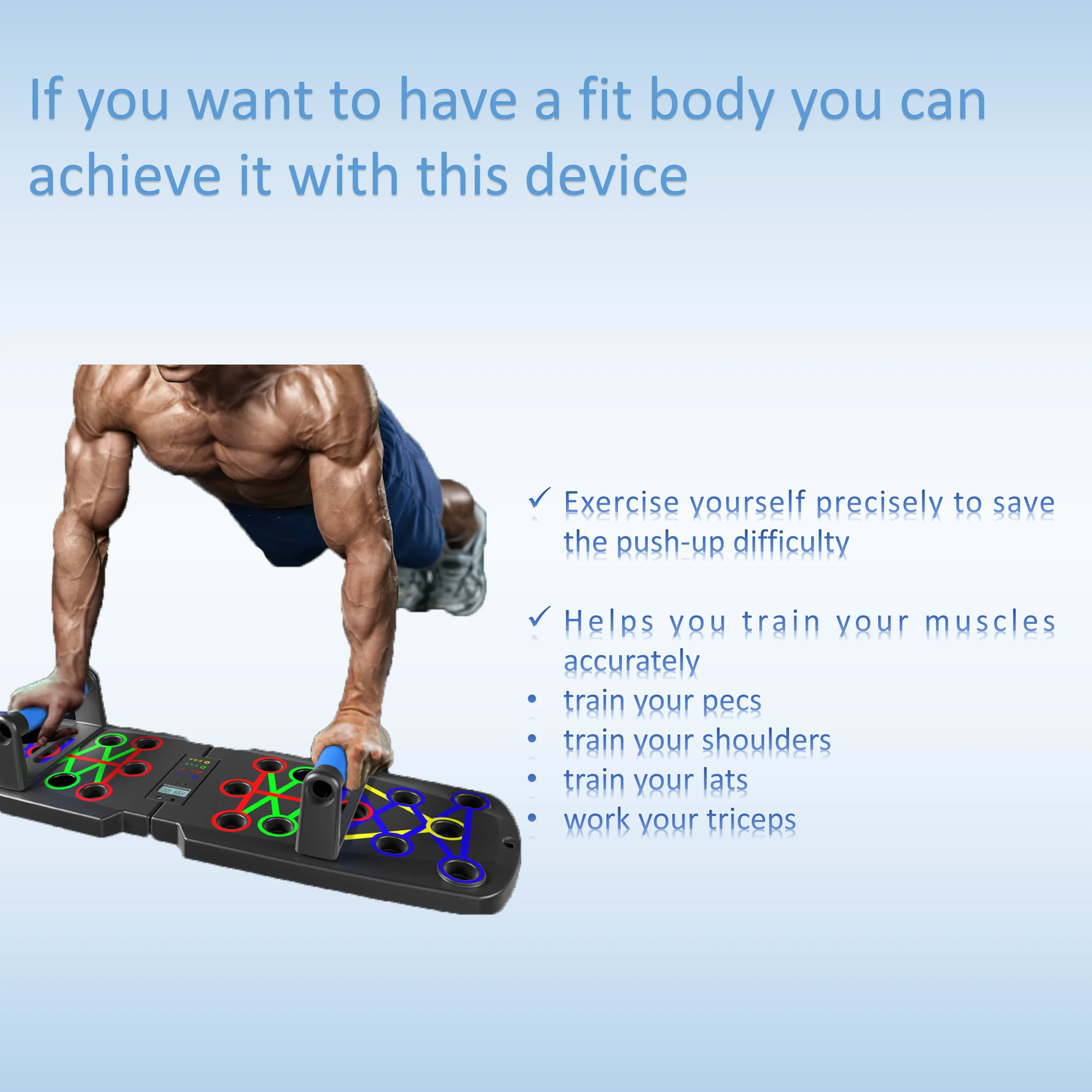 If you want to have a fit body you can achieve it with this device

✓ Exercise yourself precisely to save the push-up difficulty

✓ Helps you train your muscles accurately

• train your pecs
• train your shoulders
• train your lats
• work your triceps